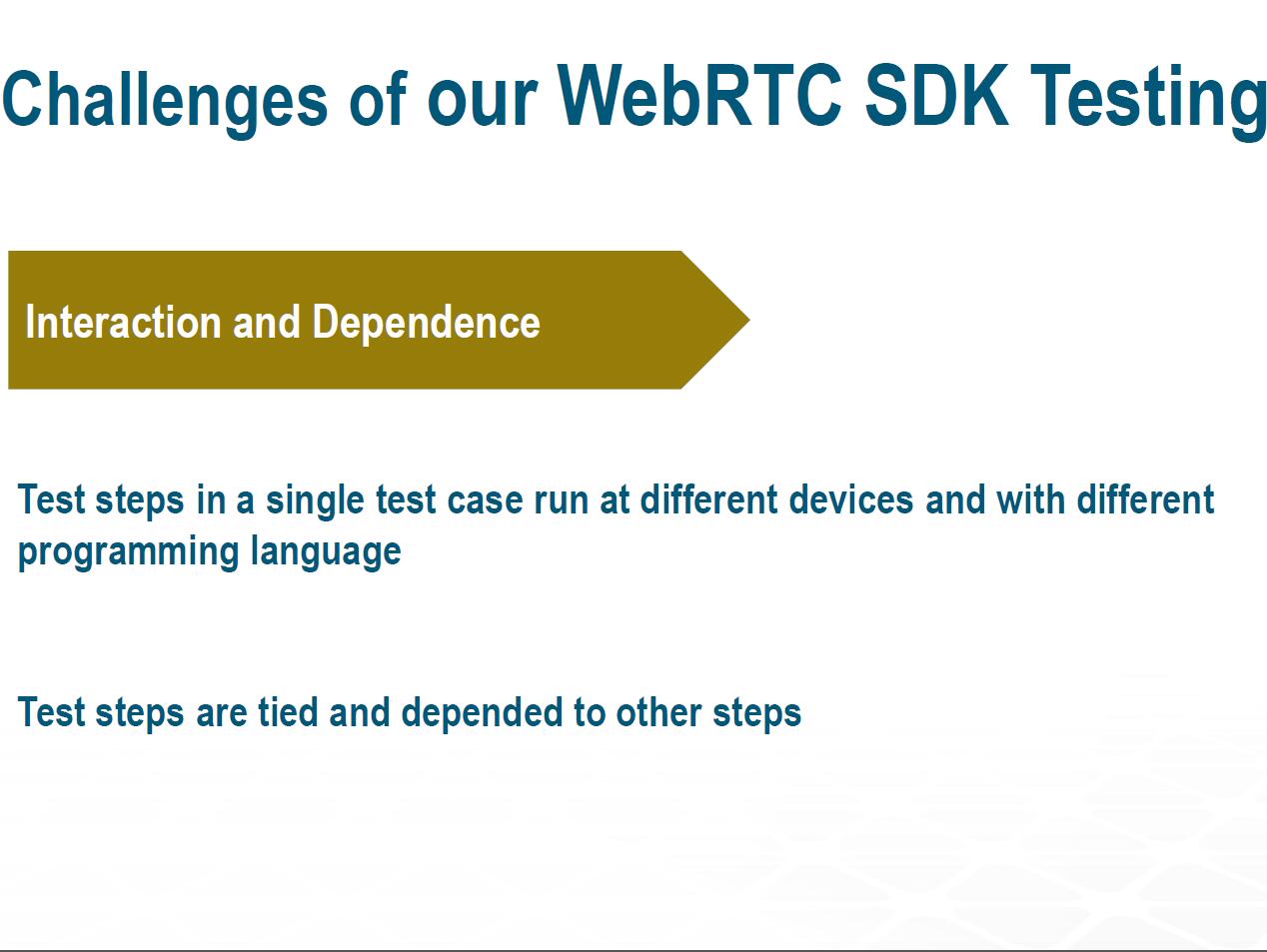 Challenges of our WebRTC SDK Testing

Interaction and Dependence

Test steps in a single test case run at different devices and with different programming language

Test steps are tied and depended to other steps